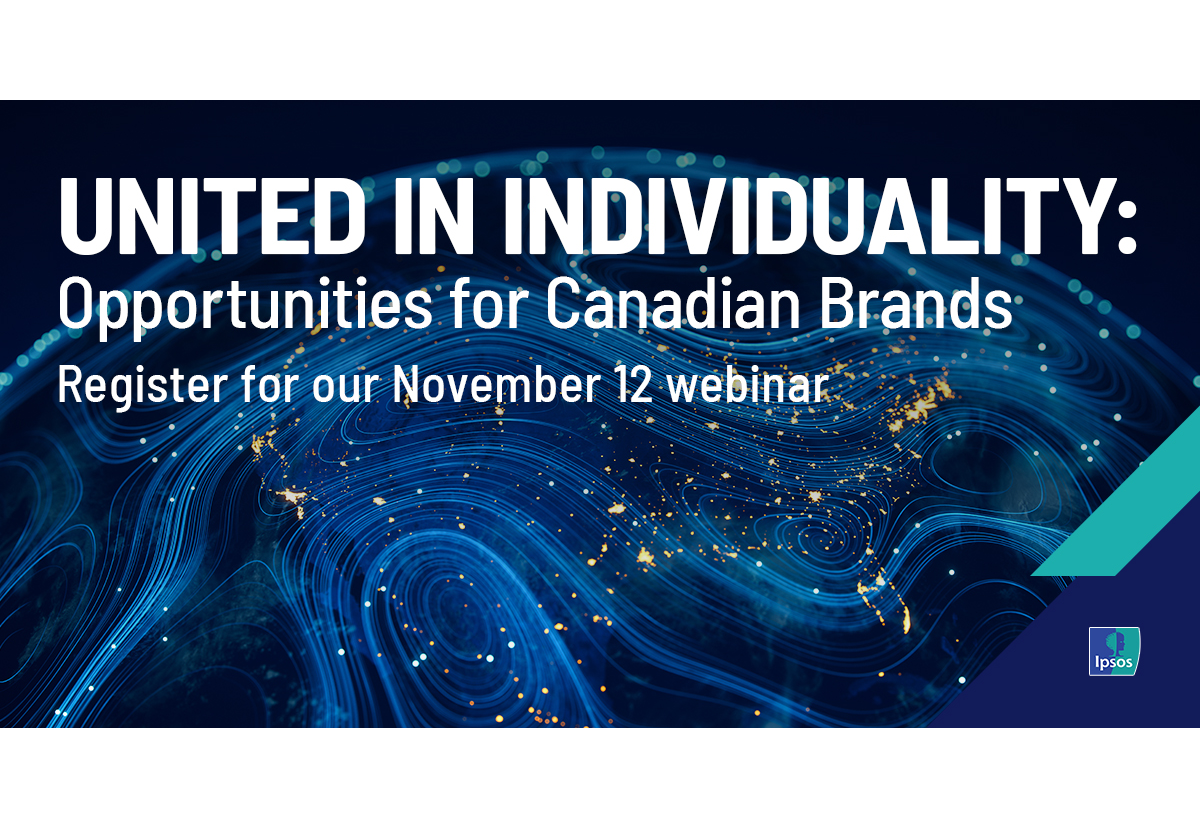 UNITED IN INDIVIDUALITY:
Opportunities for Canadian Brands
Register for our November 12 webinar

Ipsos